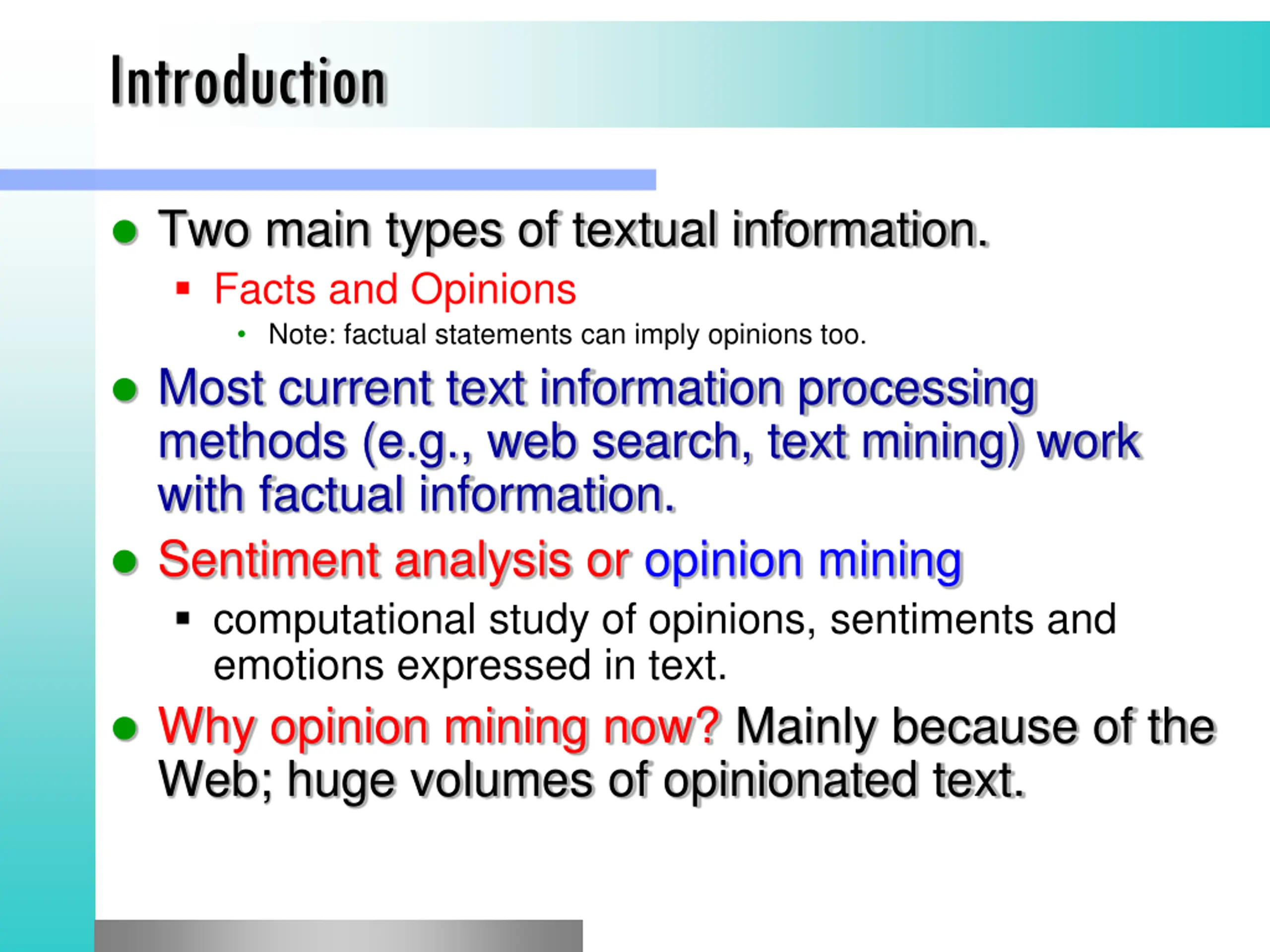 Introduction

- Two main types of textual information.
  - Facts and Opinions
    - Note: factual statements can imply opinions too.
- Most current text information processing methods (e.g., web search, text mining) work with factual information.
- Sentiment analysis or opinion mining
  - computational study of opinions, sentiments and emotions expressed in text.
- Why opinion mining now? Mainly because of the Web; huge volumes of opinionated text.